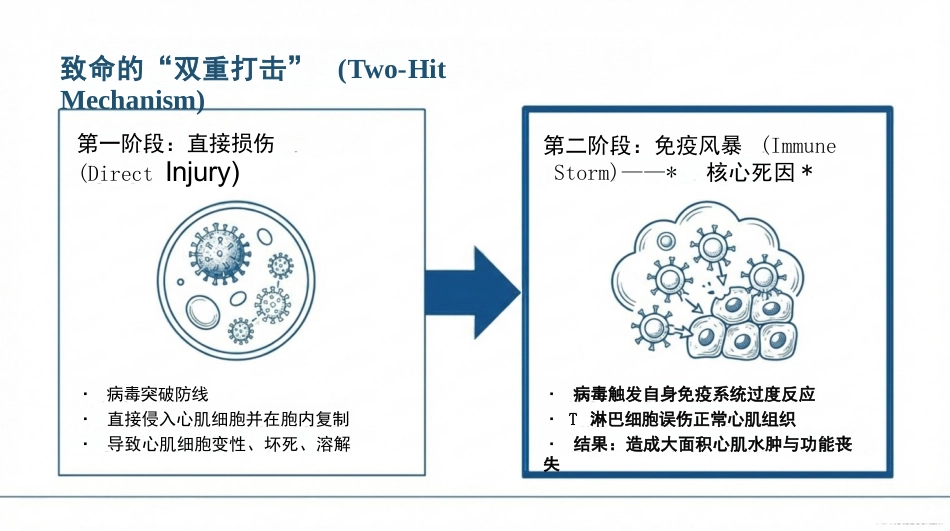 致命的“双重打击” (Two-Hit Mechanism)

第一阶段：直接损伤 (Direct Injury)

· 病毒突破防线
· 直接侵入心肌细胞并在胞内复制
· 导致心肌细胞变性、坏死、溶解

第二阶段：免疫风暴 (Immune Storm)——* 核心死因 *

· 病毒触发自身免疫系统过度反应
· T 淋巴细胞误伤正常心肌组织
· 结果：造成大面积心肌水肿与功能丧失